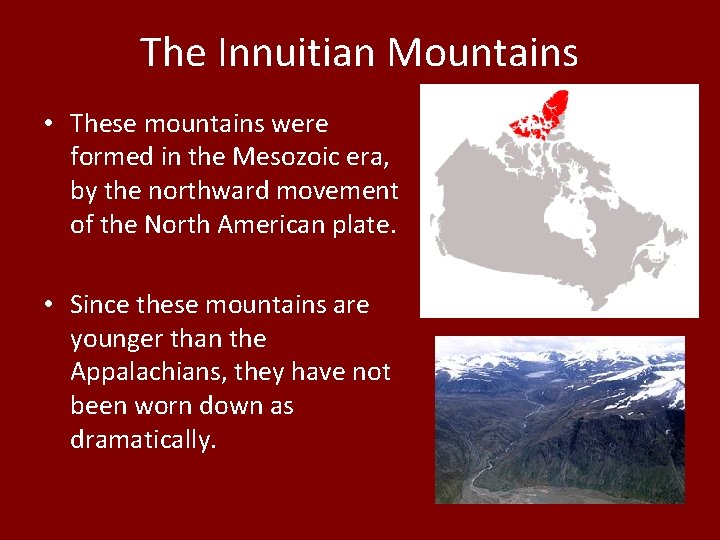 The Innuitian Mountains

• These mountains were formed in the Mesozoic era, by the northward movement of the North American plate.

• Since these mountains are younger than the Appalachians, they have not been worn down as dramatically.